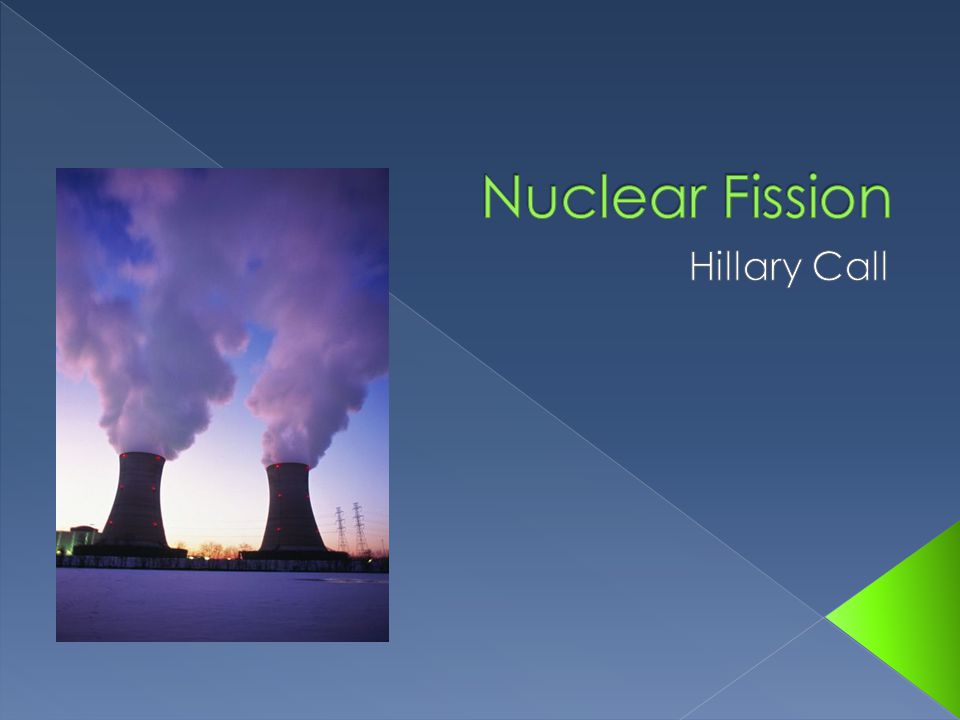 Nuclear Fission

Hillary Call